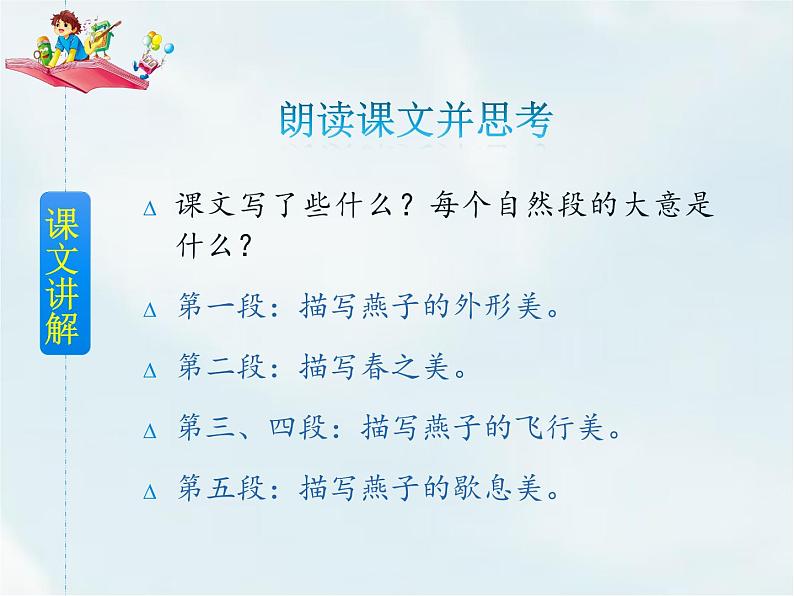 朗读课文并思考

课文讲解

Δ 课文写了些什么？每个自然段的大意是什么？

Δ 第一段：描写燕子的外形美。

Δ 第二段：描写春之美。

Δ 第三、四段：描写燕子的飞行美。

Δ 第五段：描写燕子的歇息美。